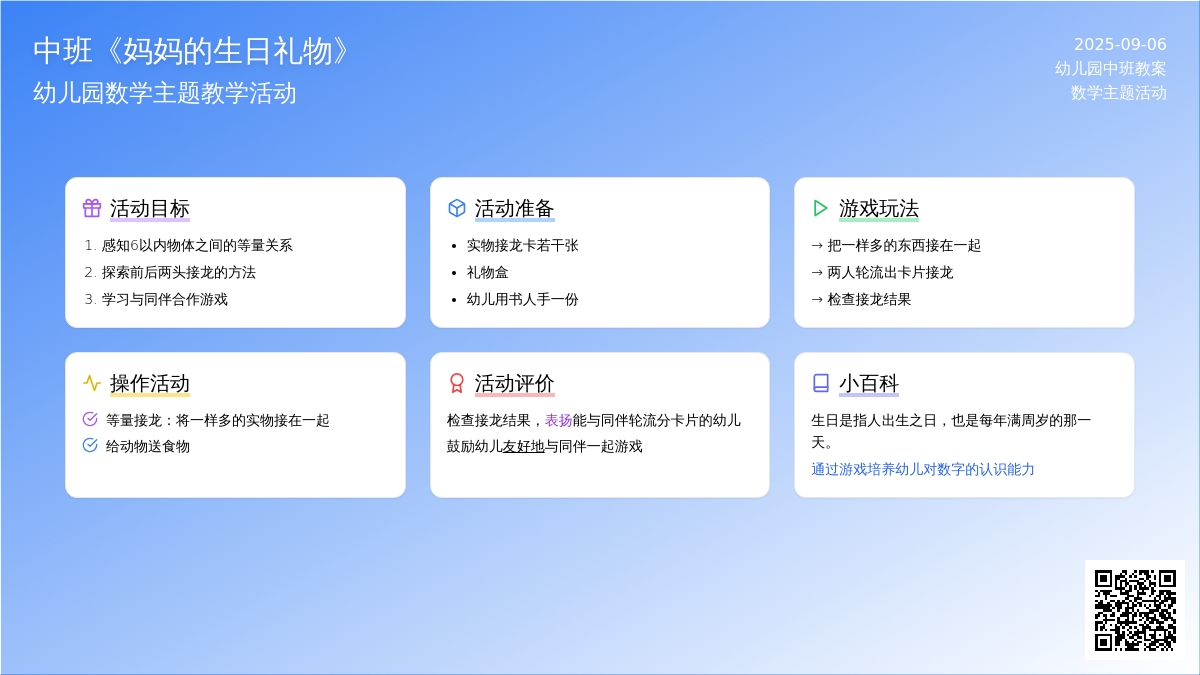 中班《妈妈的生日礼物》
幼儿园数学主题教学活动

2025-09-06
幼儿园中班教案
数学主题活动

活动目标
1. 感知6以内物体之间的等量关系
2. 探索前后两头接龙的方法
3. 学习与同伴合作游戏

活动准备
• 实物接龙卡若干张
• 礼物盒
• 幼儿用书人手一份

游戏玩法
→ 把一样多的东西接在一起
→ 两人轮流出卡片接龙
→ 检查接龙结果

操作活动
等量接龙：将一样多的实物接在一起
给动物送食物

活动评价
检查接龙结果，表扬能与同伴轮流分卡片的幼儿
鼓励幼儿友好地与同伴一起游戏

小百科
生日是指人出生之日，也是每年满周岁的那一天。
通过游戏培养幼儿对数字的认识能力